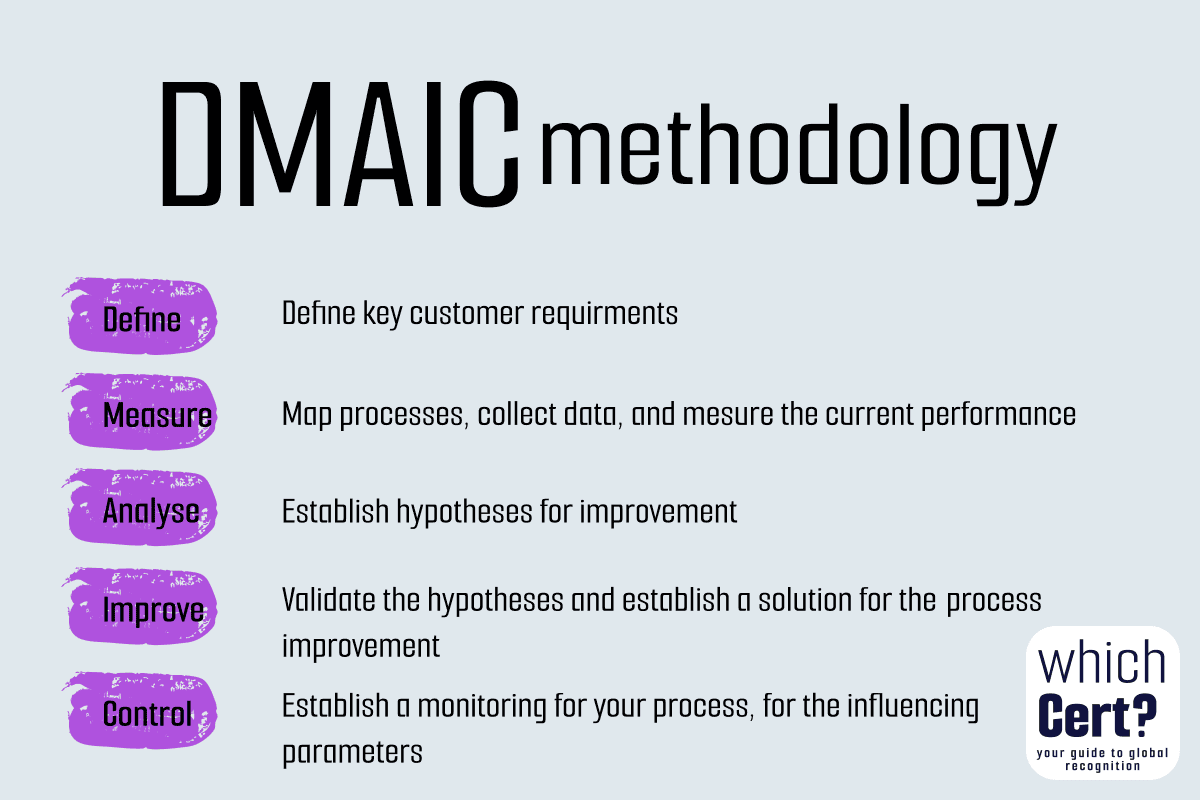 DMAIC methodology

Define
Define key customer requirments

Measure
Map processes, collect data, and mesure the current performance

Analyse
Establish hypotheses for improvement

Improve
Validate the hypotheses and establish a solution for the process improvement

Control
Establish a monitoring for your process, for the influencing parameters

which Cert?
your guide to global recognition